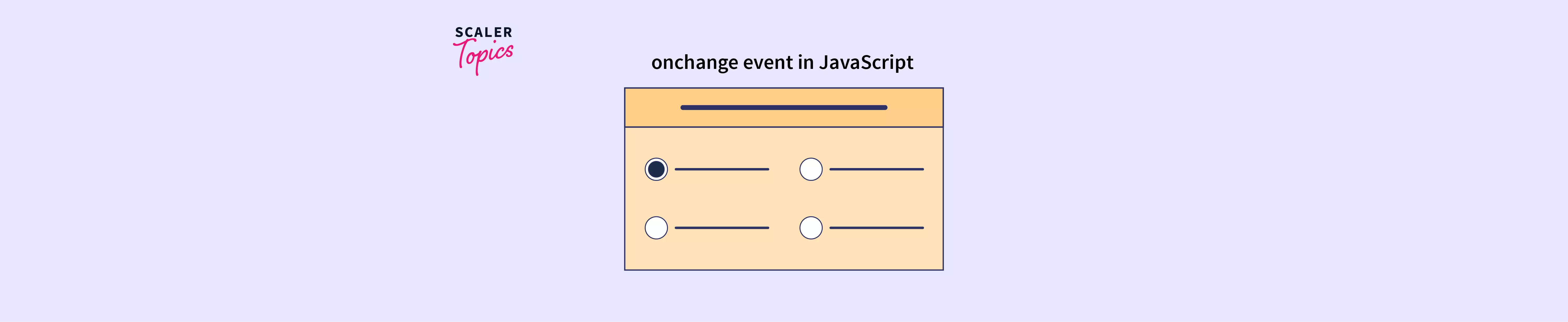 SCALER Topics

onchange event in JavaScript